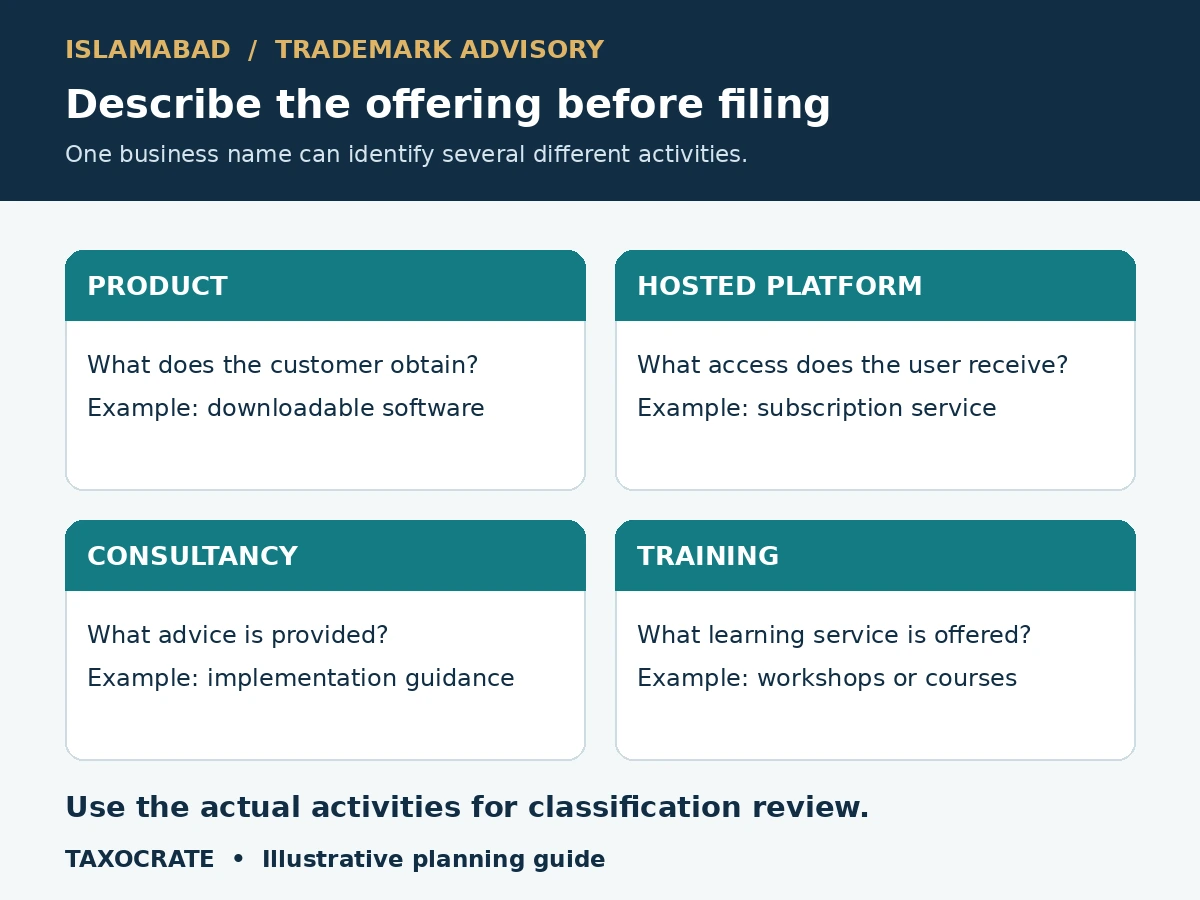 ISLAMABAD / TRADEMARK ADVISORY

Describe the offering before filing

One business name can identify several different activities.

PRODUCT

What does the customer obtain?

Example: downloadable software

HOSTED PLATFORM

What access does the user receive?

Example: subscription service

CONSULTANCY

What advice is provided?

Example: implementation guidance

TRAINING

What learning service is offered?

Example: workshops or courses

Use the actual activities for classification review.

TAXOCRATE • Illustrative planning guide